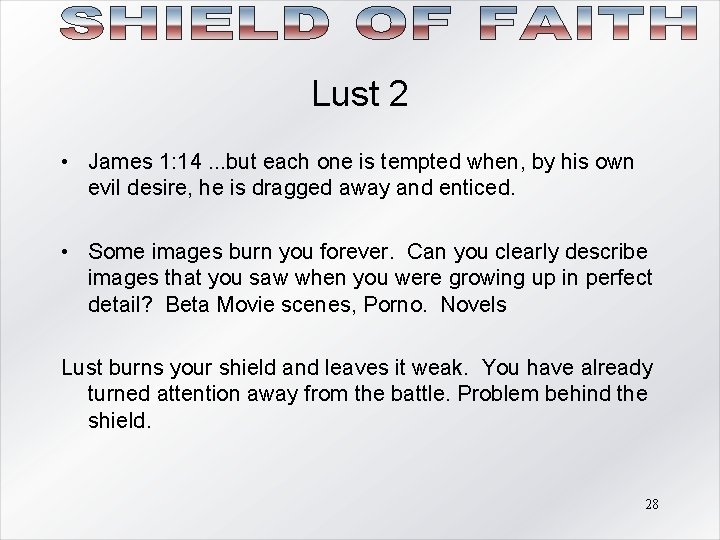 SHIELD OF FAITH

Lust 2

• James 1:14 ...but each one is tempted when, by his own evil desire, he is dragged away and enticed.

• Some images burn you forever. Can you clearly describe images that you saw when you were growing up in perfect detail? Beta Movie scenes, Porno. Novels

Lust burns your shield and leaves it weak. You have already turned attention away from the battle. Problem behind the shield.

28